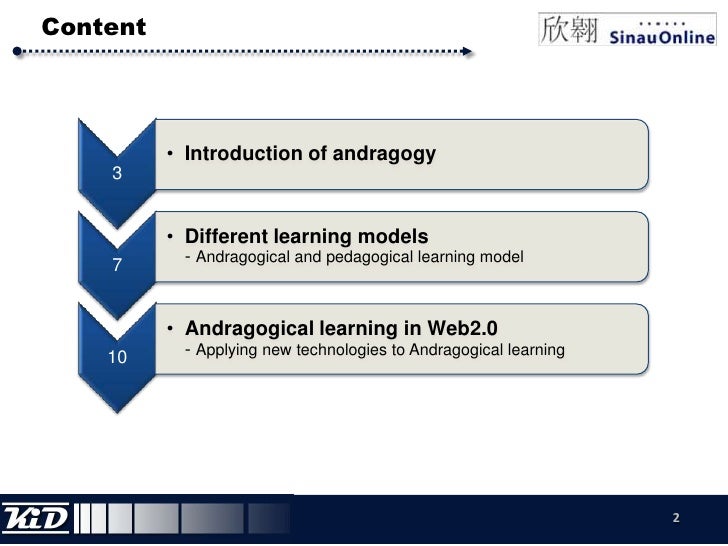 Content

欣翱 SinauOnline

3
• Introduction of andragogy

7
• Different learning models
- Andragogical and pedagogical learning model

10
• Andragogical learning in Web2.0
- Applying new technologies to Andragogical learning

KiD

2